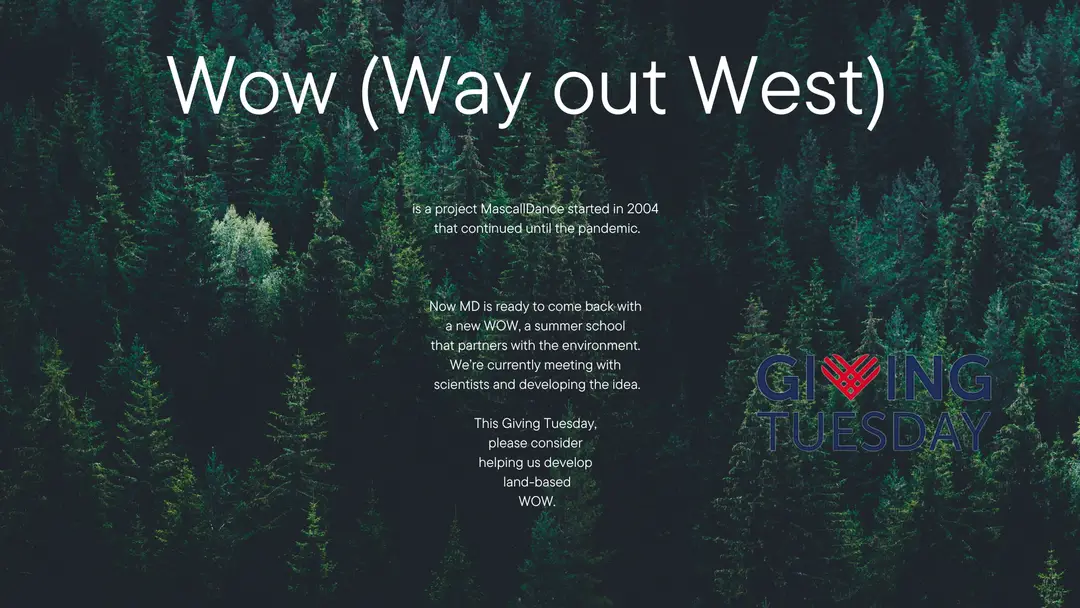 Wow (Way out West)

is a project MascallDance started in 2004 that continued until the pandemic.

Now MD is ready to come back with a new WOW, a summer school that partners with the environment. We're currently meeting with scientists and developing the idea.

This Giving Tuesday, please consider helping us develop land-based WOW.

GIVING
TUESDAY